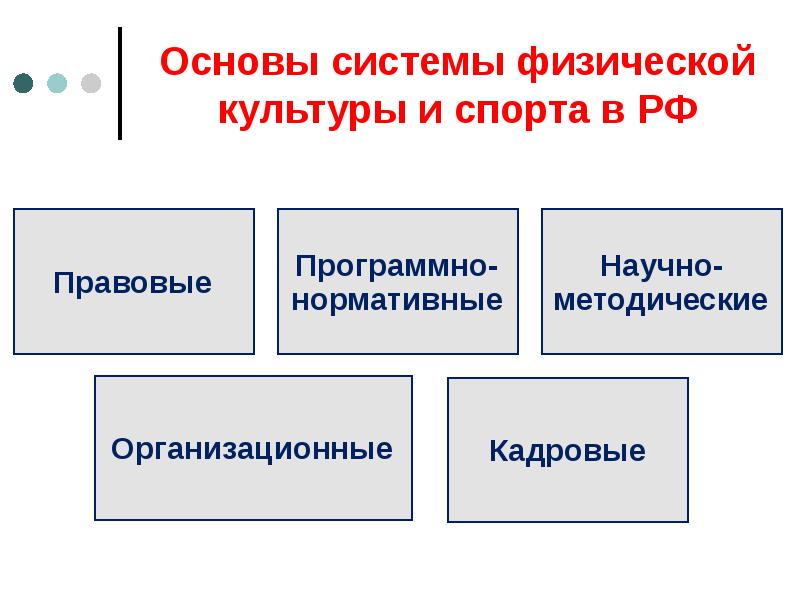 Основы системы физической культуры и спорта в РФ

Правовые

Программно-нормативные

Научно-методические

Организационные

Кадровые